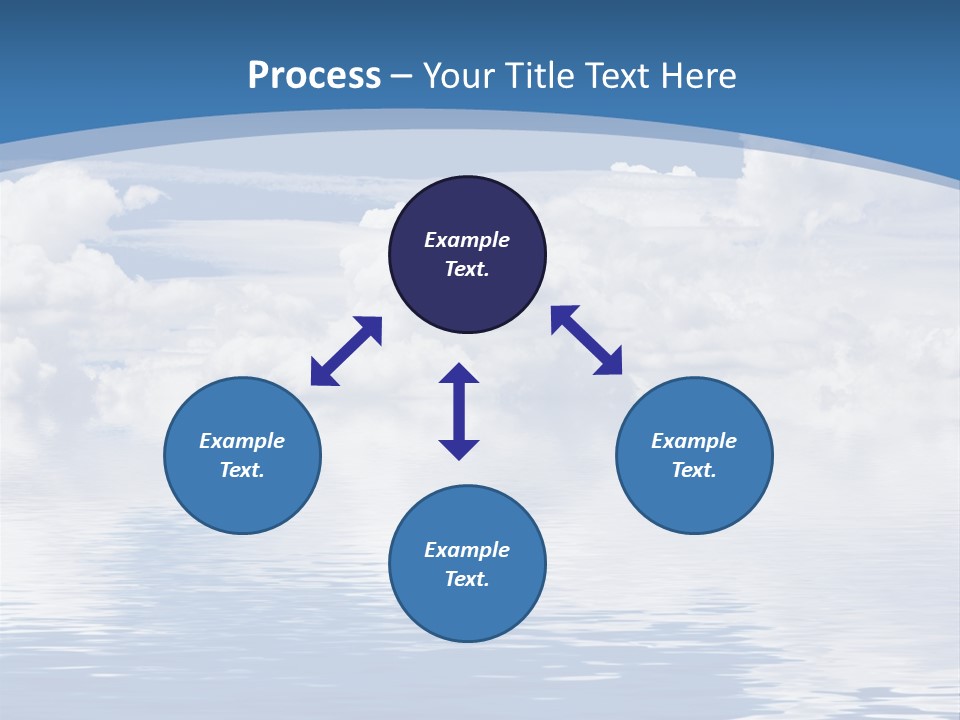 Process – Your Title Text Here

Example Text.

Example Text.

Example Text.

Example Text.